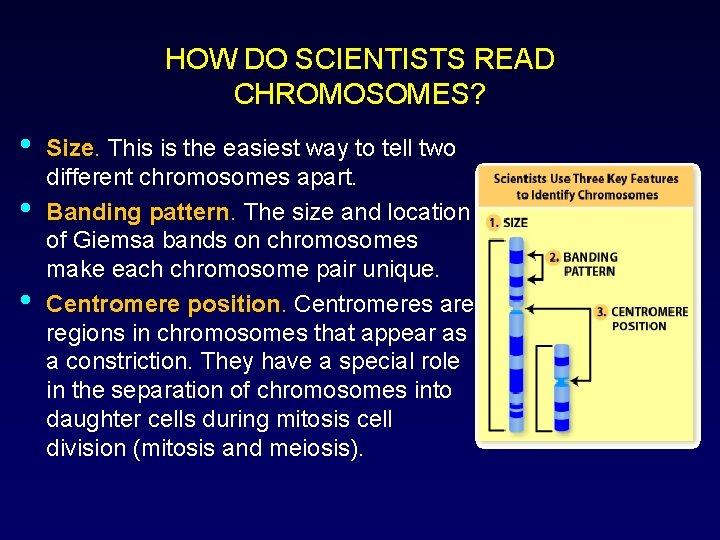 HOW DO SCIENTISTS READ CHROMOSOMES?

• Size. This is the easiest way to tell two different chromosomes apart.

• Banding pattern. The size and location of Giemsa bands on chromosomes make each chromosome pair unique.

• Centromere position. Centromeres are regions in chromosomes that appear as a constriction. They have a special role in the separation of chromosomes into daughter cells during mitosis cell division (mitosis and meiosis).

Scientists Use Three Key Features to Identify Chromosomes

1. SIZE

2. BANDING PATTERN

3. CENTROMERE POSITION